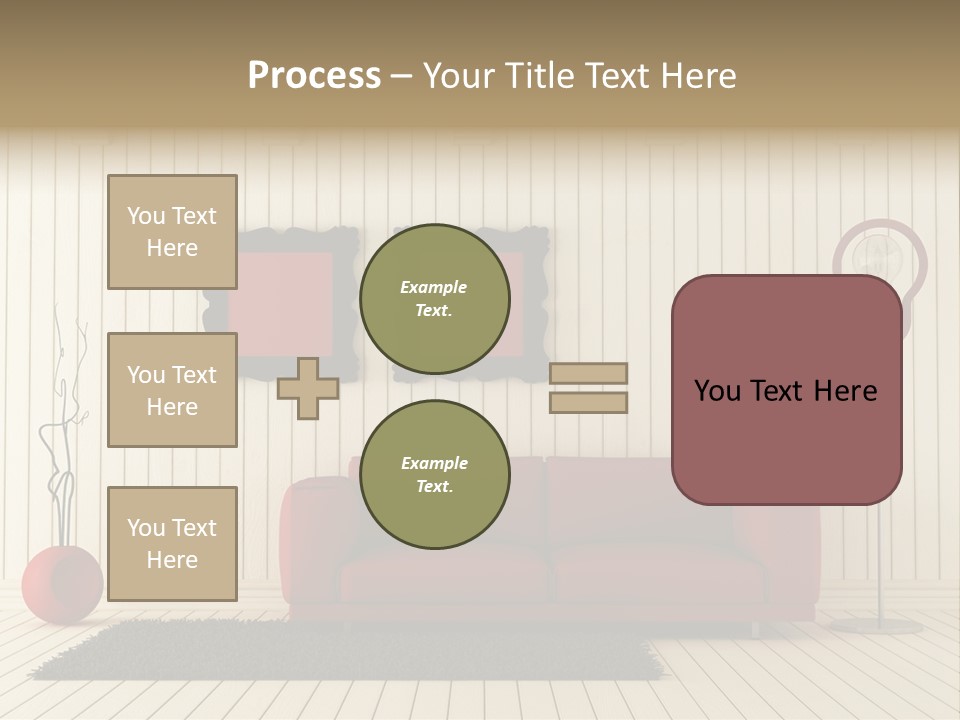 Process – Your Title Text Here

You Text Here

You Text Here

You Text Here

Example Text.

Example Text.

You Text Here